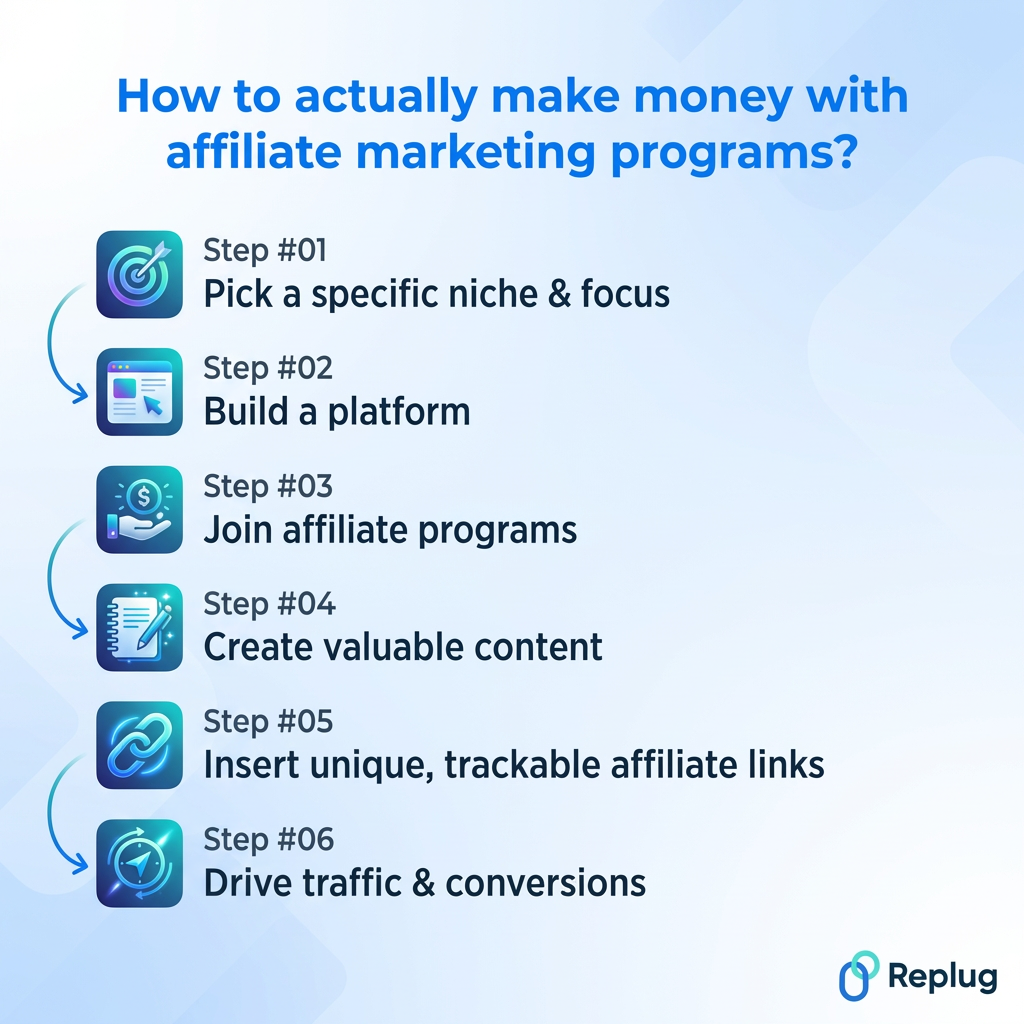 How to actually make money with affiliate marketing programs?

Step #01
Pick a specific niche & focus

Step #02
Build a platform

Step #03
Join affiliate programs

Step #04
Create valuable content

Step #05
Insert unique, trackable affiliate links

Step #06
Drive traffic & conversions

Replug